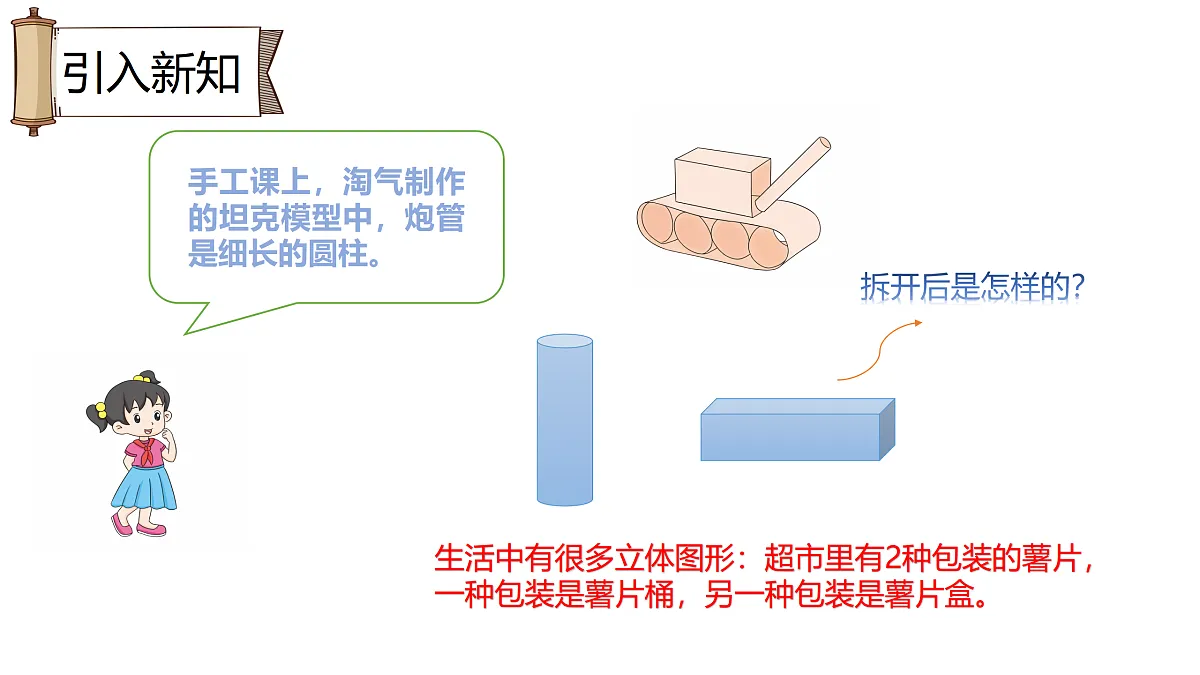 引入新知

手工课上，淘气制作的坦克模型中，炮管是细长的圆柱。

拆开后是怎样的?

生活中有很多立体图形：超市里有2种包装的薯片，一种包装是薯片桶，另一种包装是薯片盒。